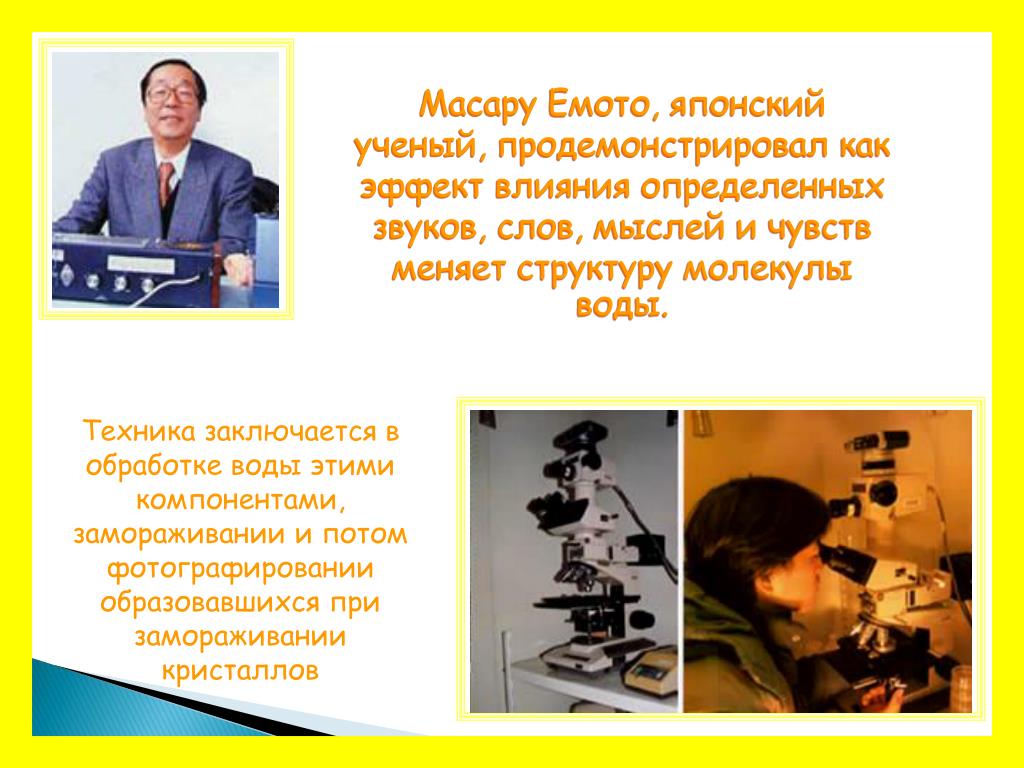 Масару Емото, японский ученый, продемонстрировал как эффект влияния определенных звуков, слов, мыслей и чувств меняет структуру молекулы воды.

Техника заключается в обработке воды этими компонентами, замораживании и потом фотографировании образовавшихся при замораживании кристаллов